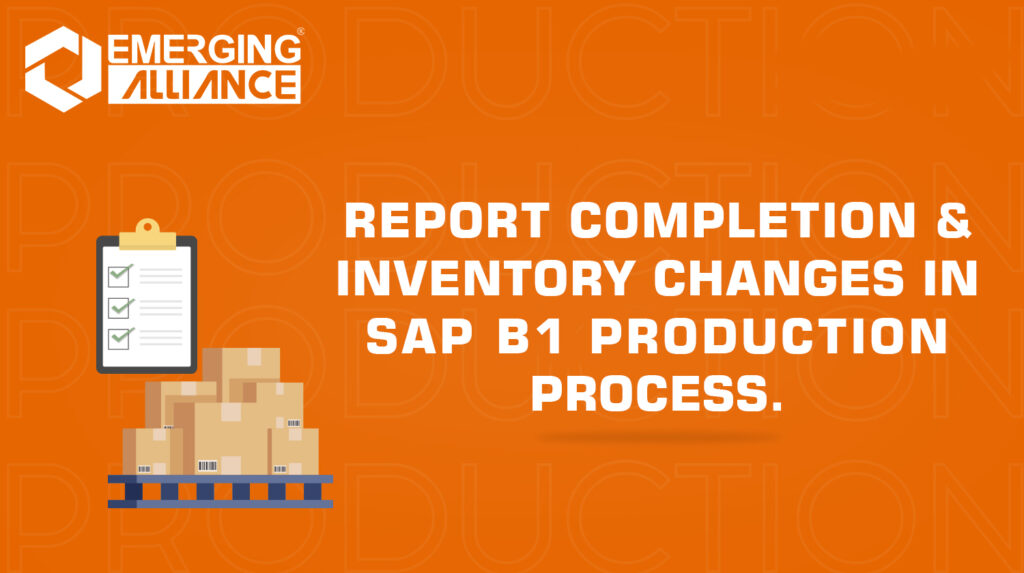 EMERGING®
ALLIANCE

REPORT COMPLETION & INVENTORY CHANGES IN SAP B1 PRODUCTION PROCESS.